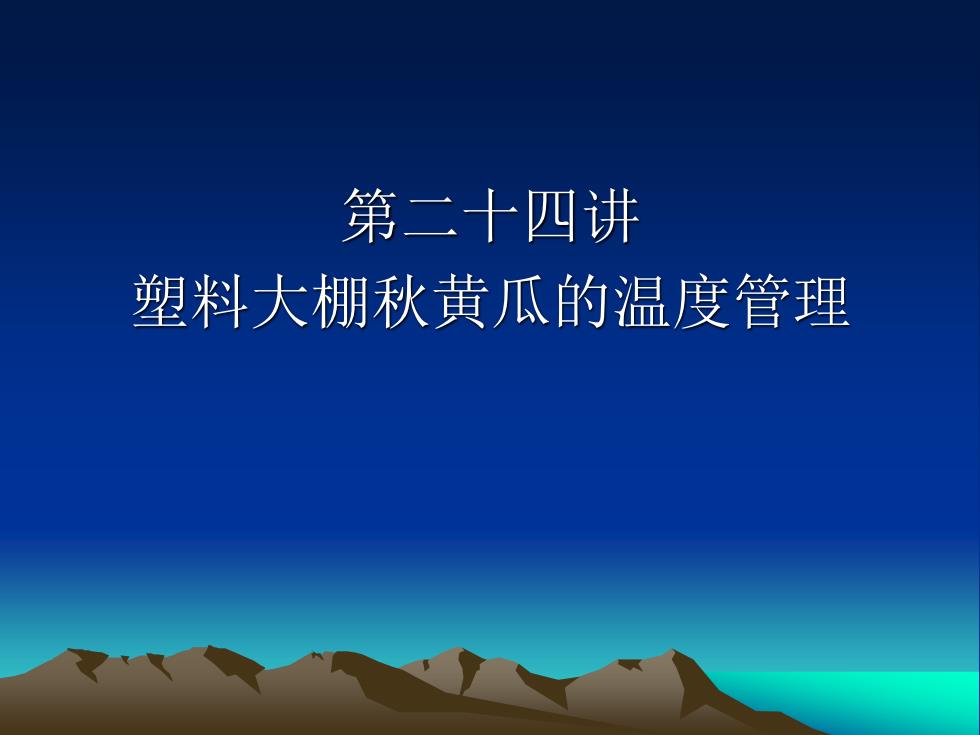 第二十四讲
塑料大棚秋黄瓜的温度管理